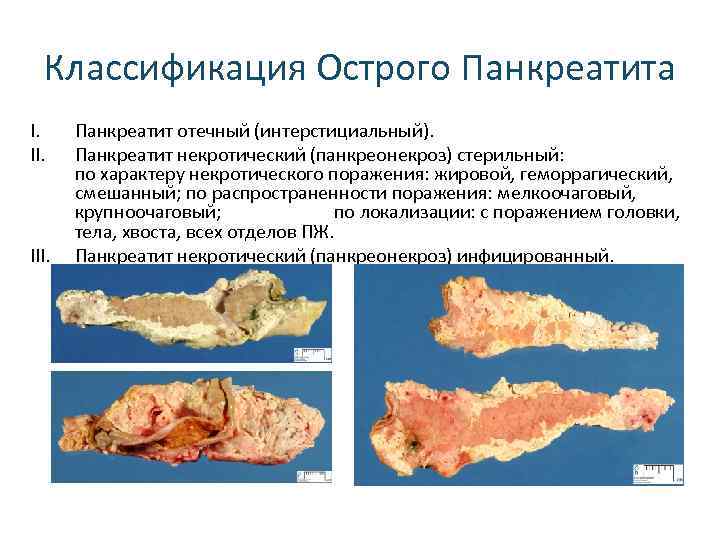 Классификация Острого Панкреатита

I. Панкреатит отечный (интерстициальный).

II. Панкреатит некротический (панкреонекроз) стерильный: по характеру некротического поражения: жировой, геморрагический, смешанный; по распространенности поражения: мелкоочаговый, крупноочаговый; по локализации: с поражением головки, тела, хвоста, всех отделов ПЖ.

III. Панкреатит некротический (панкреонекроз) инфицированный.